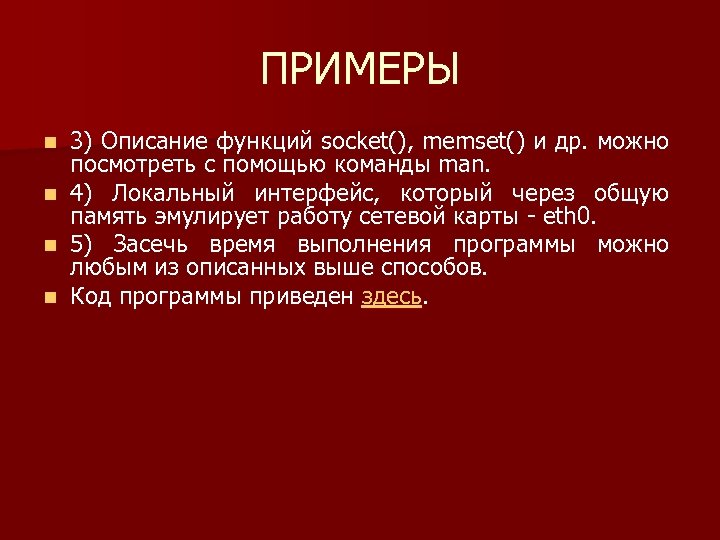 ПРИМЕРЫ

3) Описание функций socket(), memset() и др. можно посмотреть с помощью команды man.

4) Локальный интерфейс, который через общую память эмулирует работу сетевой карты - eth0.

5) Засечь время выполнения программы можно любым из описанных выше способов.

Код программы приведен здесь.